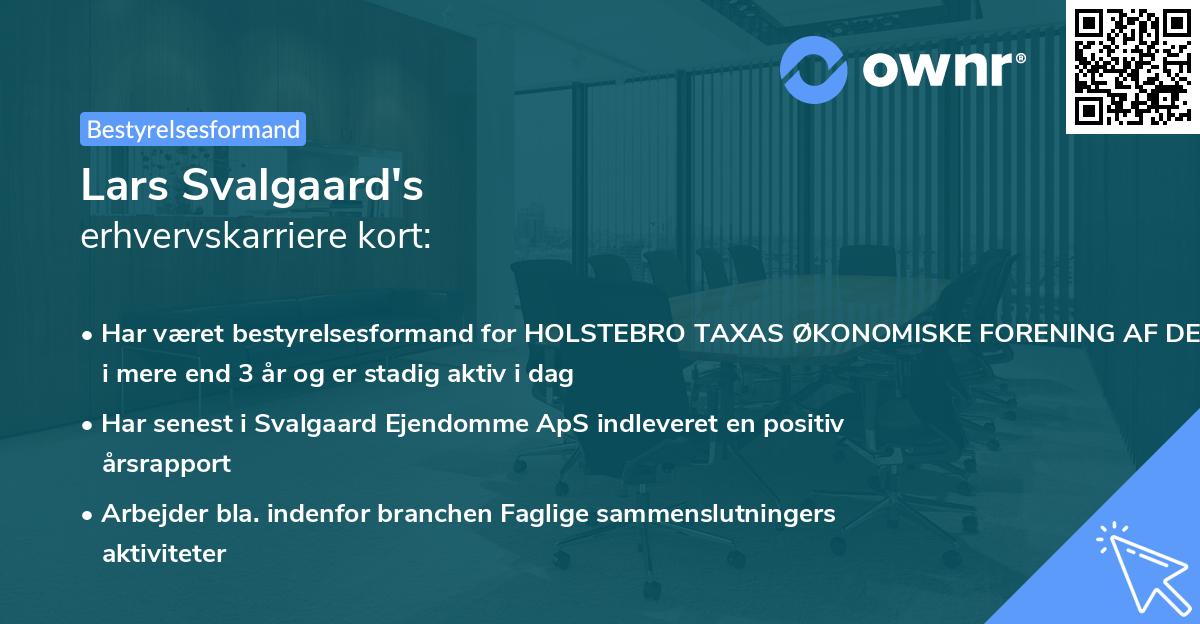 ownr®

Bestyrelsesformand

Lars Svalgaard's
erhvervskarriere kort:

• Har været bestyrelsesformand for HOLSTEBRO TAXAS ØKONOMISKE FORENING AF DE i mere end 3 år og er stadig aktiv i dag

• Har senest i Svalgaard Ejendomme ApS indleveret en positiv årsrapport

• Arbejder bla. indenfor branchen Faglige sammenslutningers aktiviteter